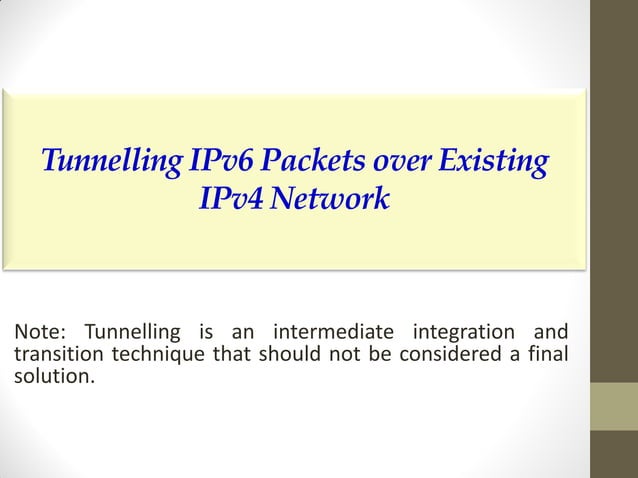 Tunnelling IPv6 Packets over Existing IPv4 Network

Note: Tunnelling is an intermediate integration and transition technique that should not be considered a final solution.